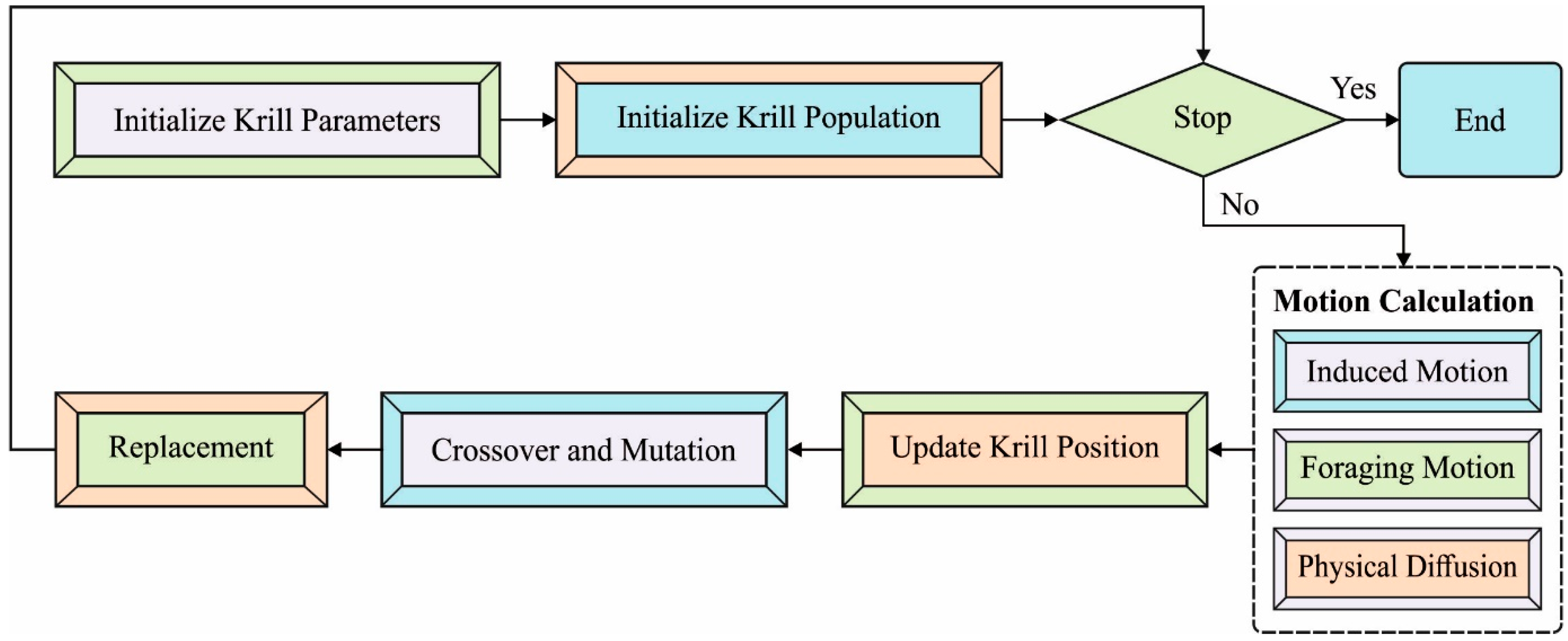 Initialize Krill Parameters

Initialize Krill Population

Stop

Yes

End

No

Motion Calculation

Induced Motion

Foraging Motion

Physical Diffusion

Update Krill Position

Crossover and Mutation

Replacement